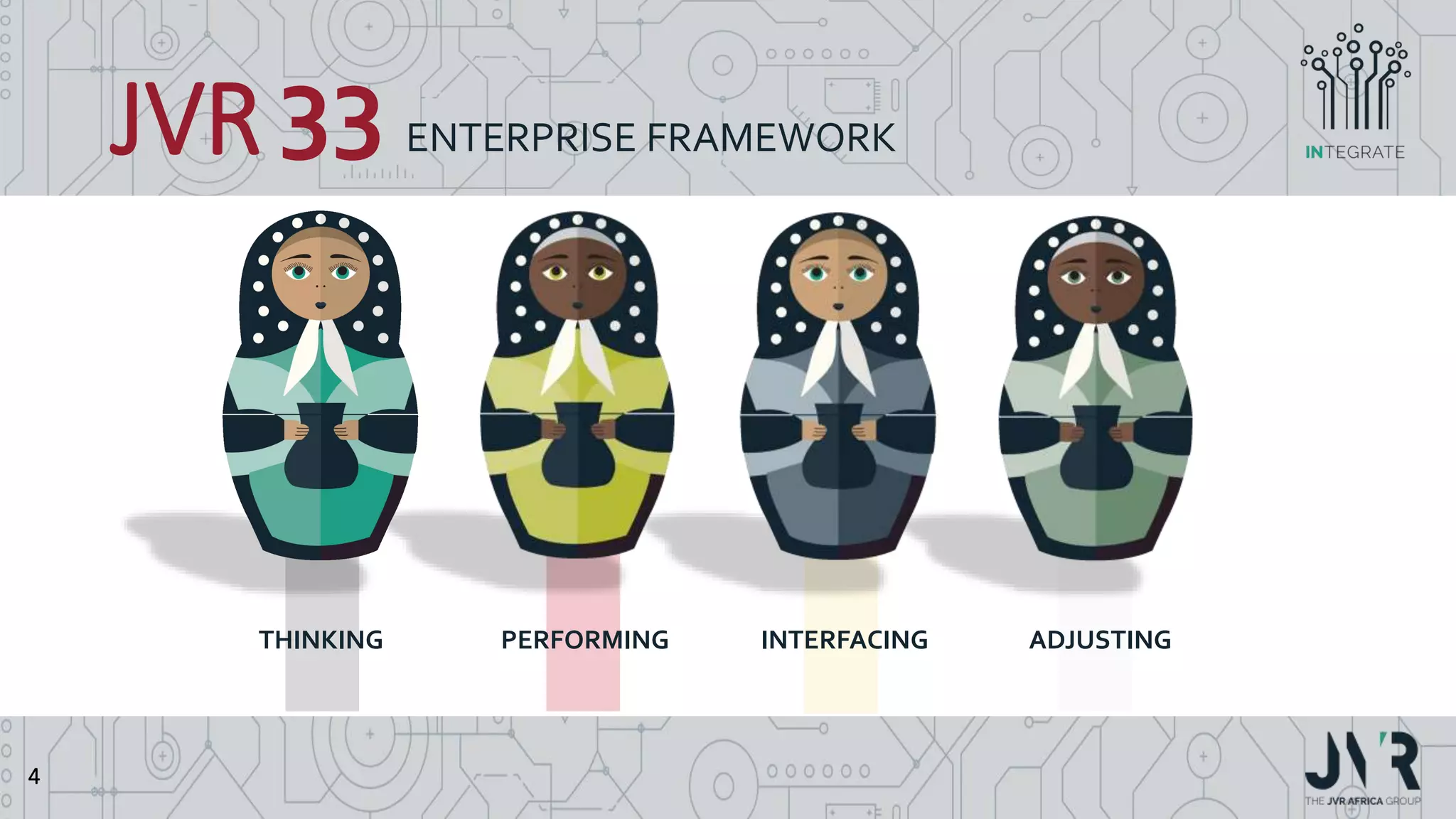 JVR 33 ENTERPRISE FRAMEWORK

INTEGRATE

THINKING

PERFORMING

INTERFACING

ADJUSTING

4

JVR
THE JVR AFRICA GROUP